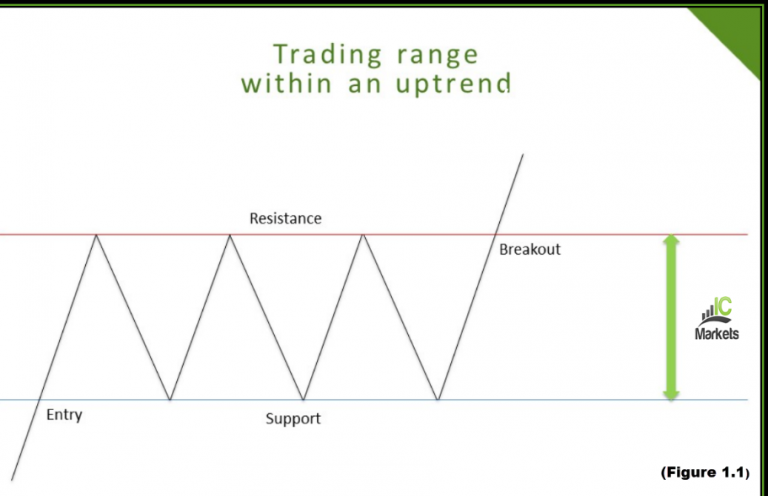 Trading range within an uptrend

Resistance

Breakout

IC Markets

Entry

Support

(Figure 1.1)